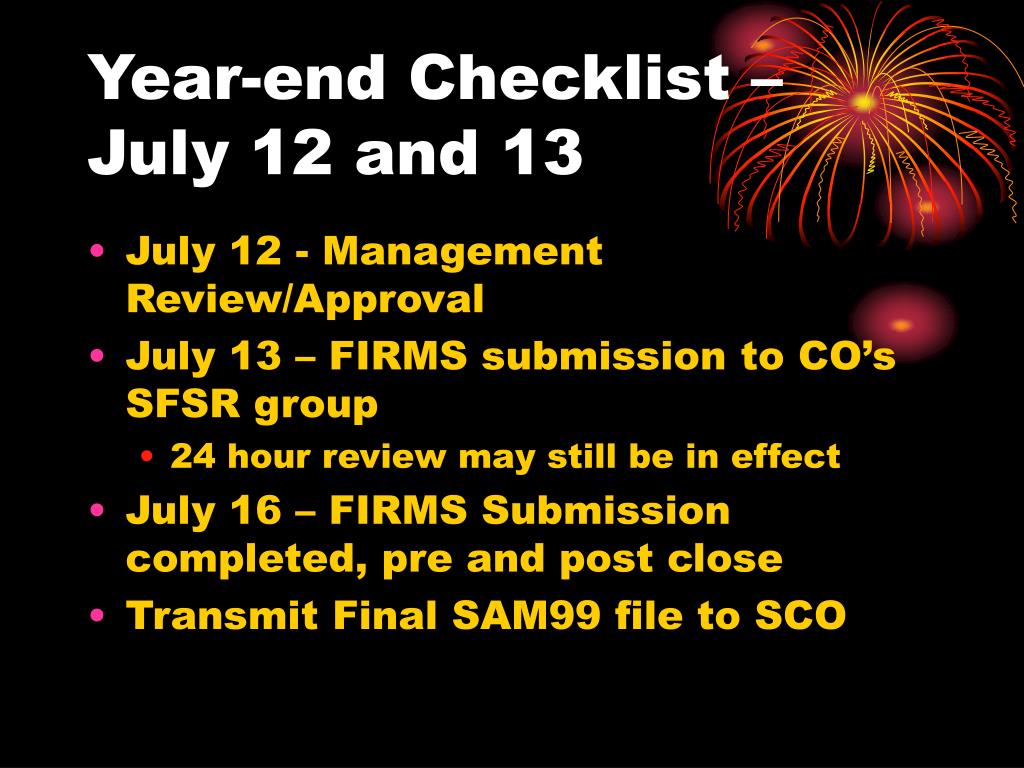 Year-end Checklist – July 12 and 13

• July 12 - Management Review/Approval
• July 13 – FIRMS submission to CO's SFSR group
  • 24 hour review may still be in effect
• July 16 – FIRMS Submission completed, pre and post close
• Transmit Final SAM99 file to SCO